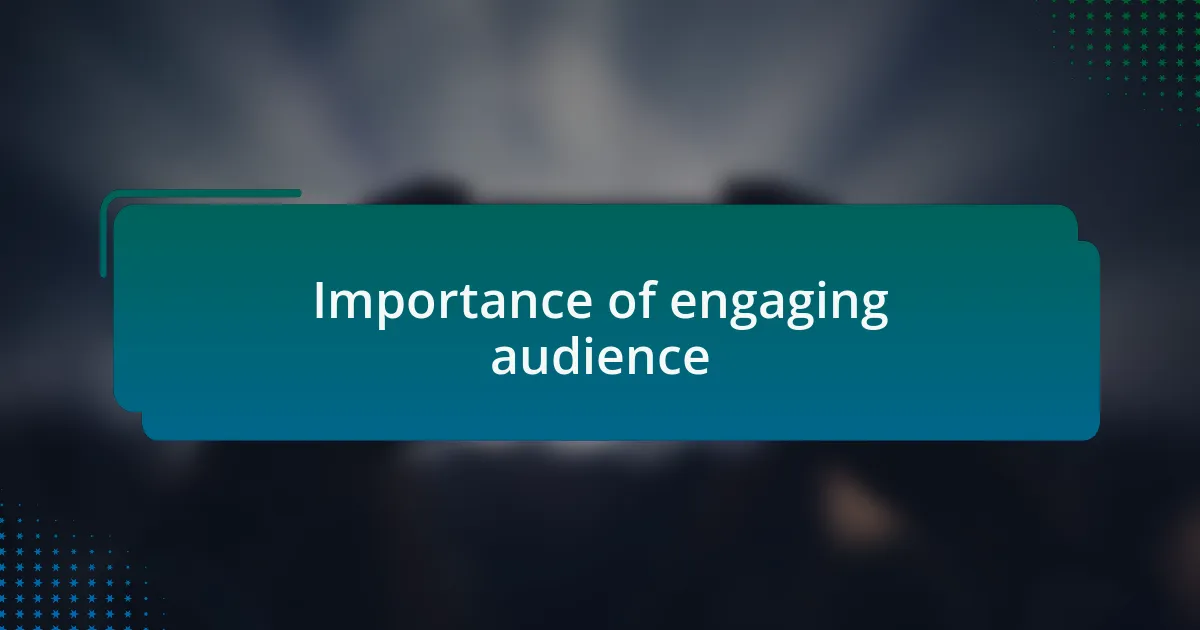 Importance of engaging audience